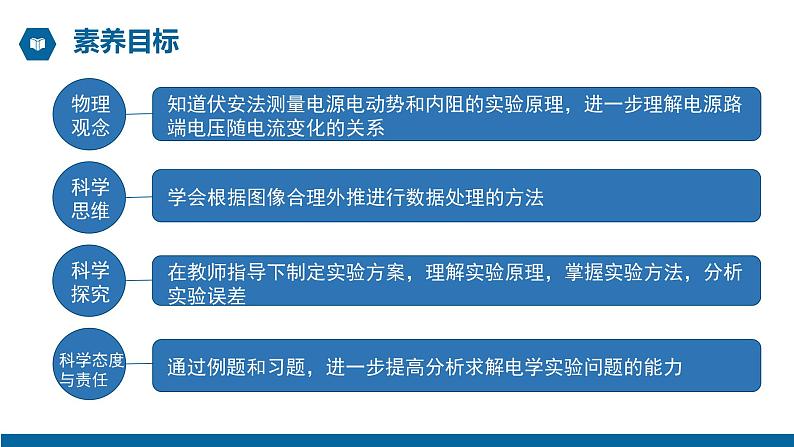 素养目标

物理观念

知道伏安法测量电源电动势和内阻的实验原理，进一步理解电源路端电压随电流变化的关系

科学思维

学会根据图像合理外推进行数据处理的方法

科学探究

在教师指导下制定实验方案，理解实验原理，掌握实验方法，分析实验误差

科学态度与责任

通过例题和习题，进一步提高分析求解电学实验问题的能力